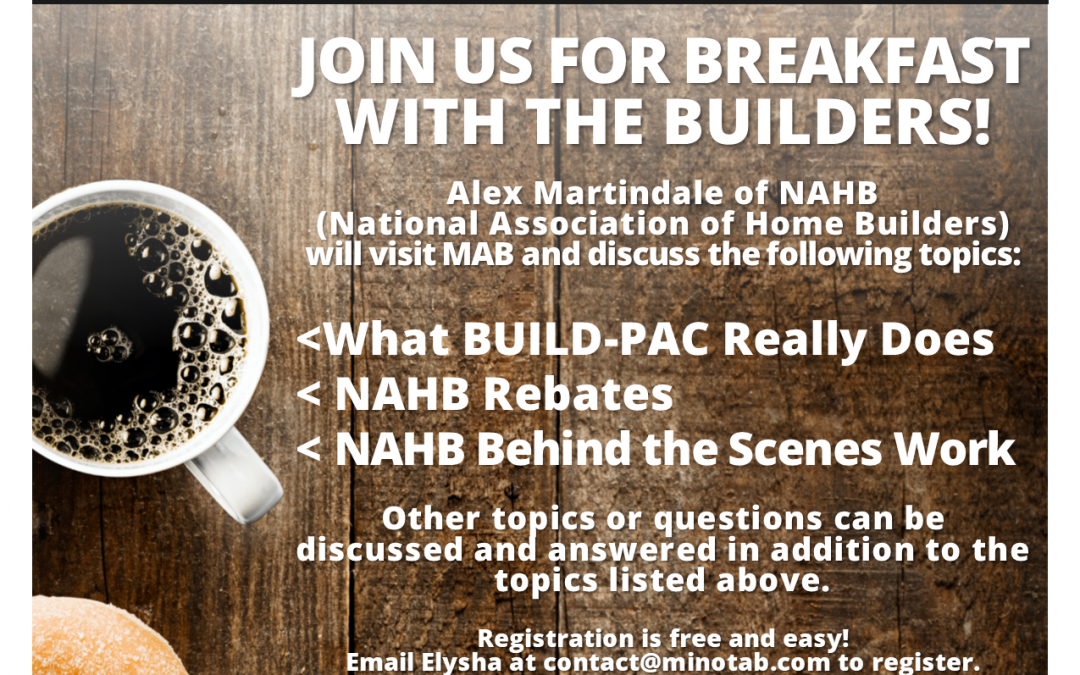 JOIN US FOR BREAKFAST WITH THE BUILDERS!

Alex Martindale of NAHB (National Association of Home Builders) will visit MAB and discuss the following topics:

<What BUILD-PAC Really Does
< NAHB Rebates
< NAHB Behind the Scenes Work

Other topics or questions can be discussed and answered in addition to the topics listed above.

Registration is free and easy! Email Elysha at contact@minotab.com to register.